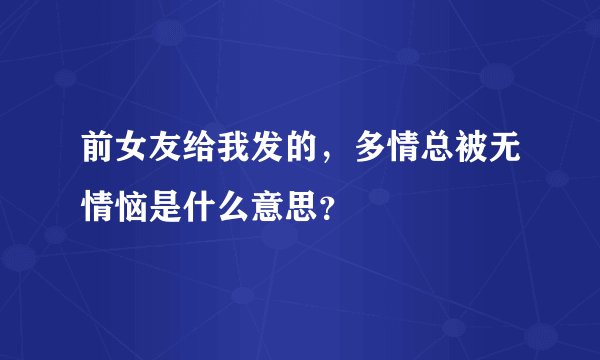 前女友给我发的，多情总被无情恼是什么意思？